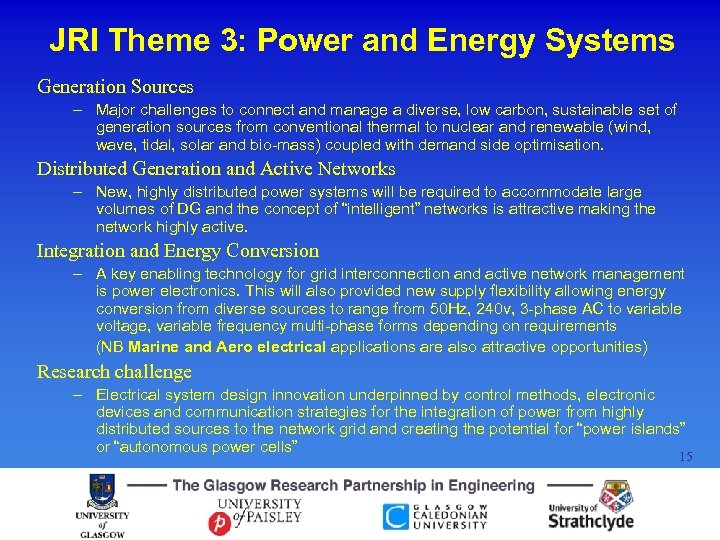 JRI Theme 3: Power and Energy Systems

Generation Sources

– Major challenges to connect and manage a diverse, low carbon, sustainable set of generation sources from conventional thermal to nuclear and renewable (wind, wave, tidal, solar and bio-mass) coupled with demand side optimisation.

Distributed Generation and Active Networks

– New, highly distributed power systems will be required to accommodate large volumes of DG and the concept of "intelligent" networks is attractive making the network highly active.

Integration and Energy Conversion

– A key enabling technology for grid interconnection and active network management is power electronics. This will also provided new supply flexibility allowing energy conversion from diverse sources to range from 50Hz, 240v, 3-phase AC to variable voltage, variable frequency multi-phase forms depending on requirements

(NB Marine and Aero electrical applications are also attractive opportunities)

Research challenge

– Electrical system design innovation underpinned by control methods, electronic devices and communication strategies for the integration of power from highly distributed sources to the network grid and creating the potential for "power islands" or "autonomous power cells"

15

The Glasgow Research Partnership in Engineering

UNIVERSITY of GLASGOW

UNIVERSITY of PAISLEY

GLASGOW CALEDONIAN UNIVERSITY

University of Strathclyde